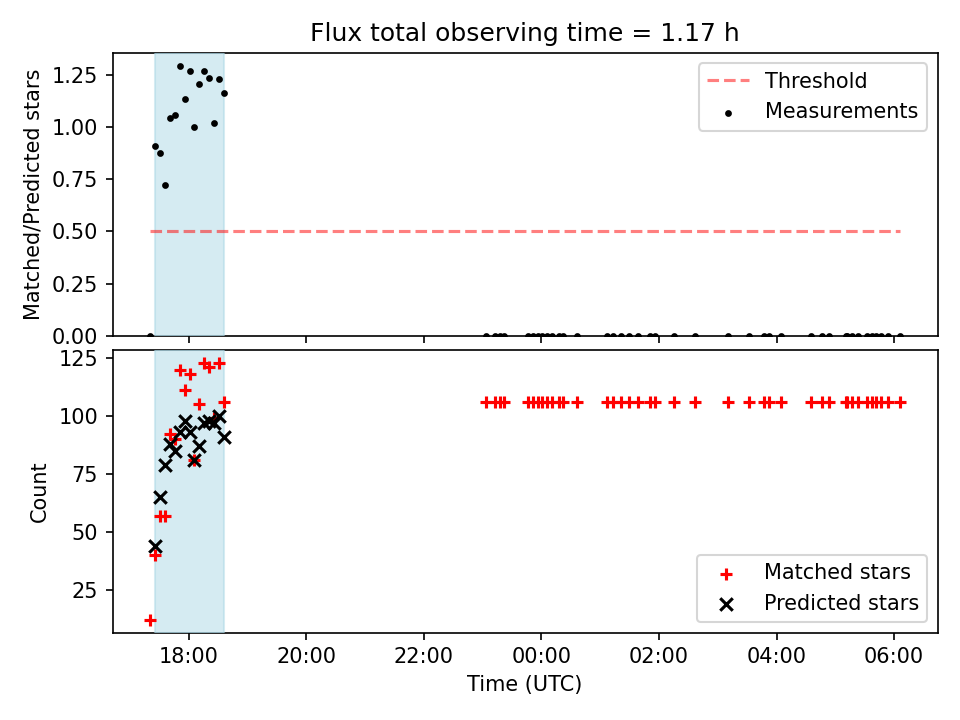 Flux total observing time = 1.17 h

Matched/Predicted stars

1.25
1.00
0.75
0.50
0.25
0.00

Threshold
Measurements

Count

125
100
75
50
25

Matched stars
Predicted stars

18:00
20:00
22:00
00:00
02:00
04:00
06:00

Time (UTC)